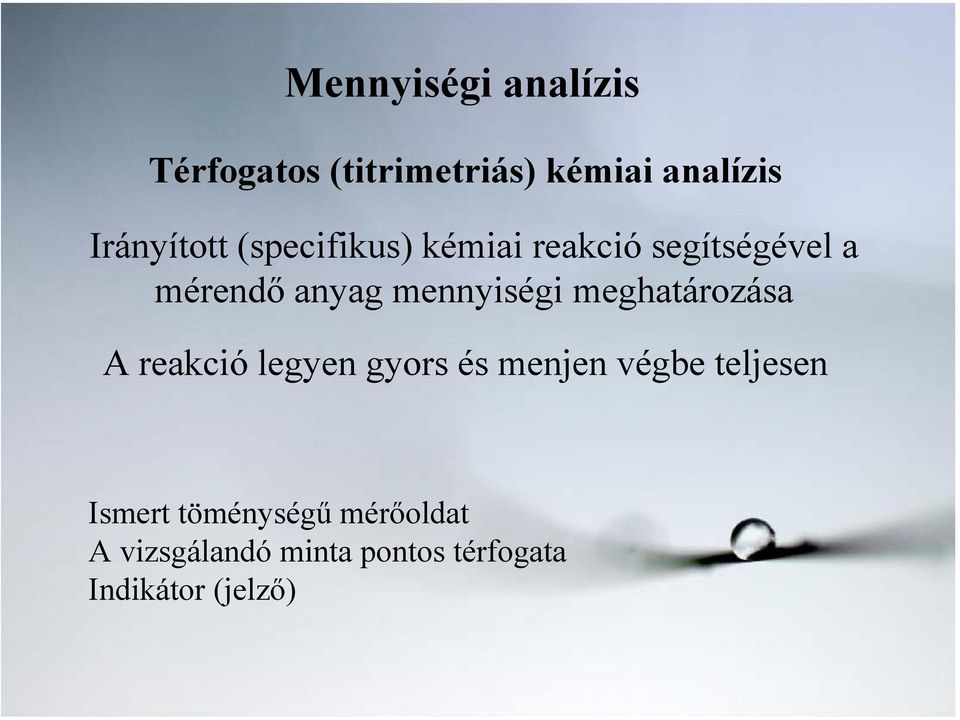 Mennyiségi analízis

Térfogatos (titrimetriás) kémiai analízis

Irányított (specifikus) kémiai reakció segítségével a mérendő anyag mennyiségi meghatározása

A reakció legyen gyors és menjen végbe teljesen

Ismert töménységű mérőoldat
A vizsgálandó minta pontos térfogata
Indikátor (jelző)